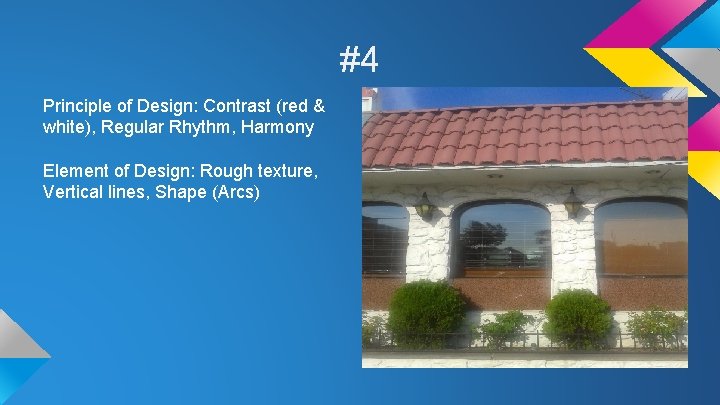 #4

Principle of Design: Contrast (red & white), Regular Rhythm, Harmony

Element of Design: Rough texture, Vertical lines, Shape (Arcs)